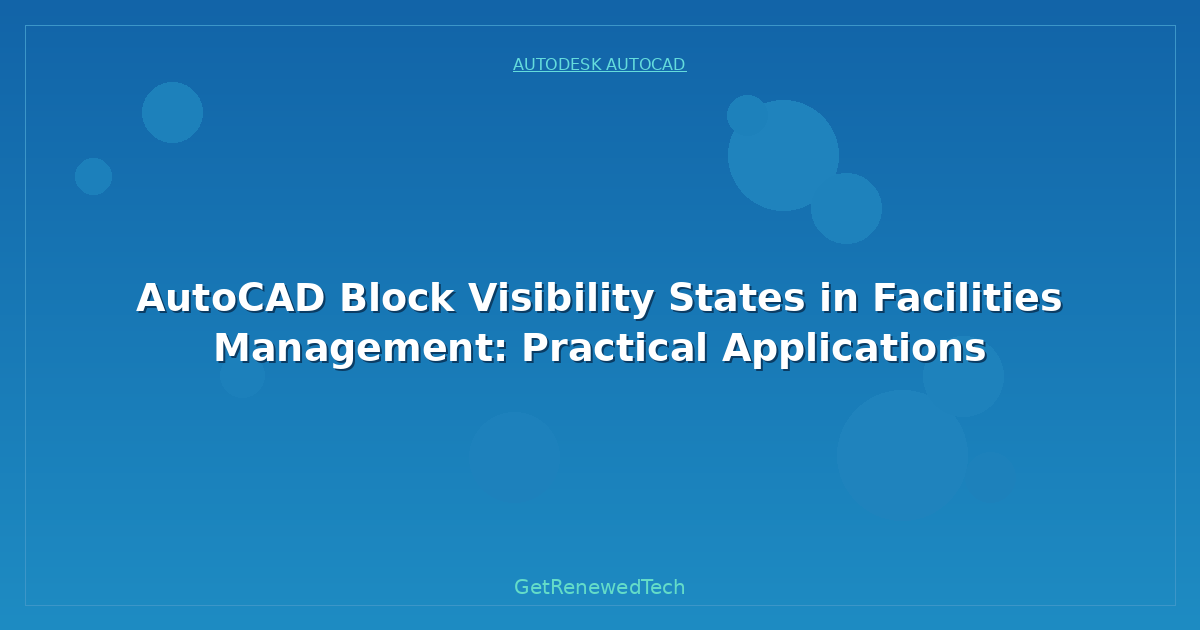 AUTODESK AUTOCAD

AutoCAD Block Visibility States in Facilities Management: Practical Applications

GetRenewedTech